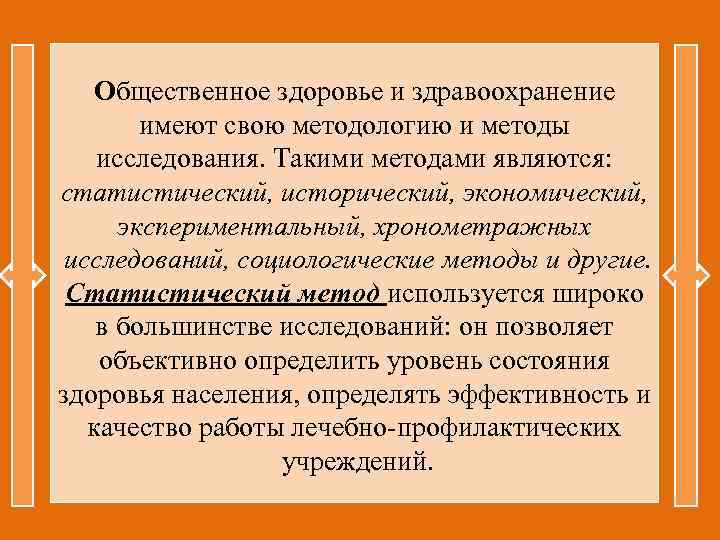 Общественное здоровье и здравоохранение имеют свою методологию и методы исследования. Такими методами являются: статистический, исторический, экономический, экспериментальный, хронометражных исследований, социологические методы и другие. Статистический метод используется широко в большинстве исследований: он позволяет объективно определить уровень состояния здоровья населения, определять эффективность и качество работы лечебно-профилактических учреждений.